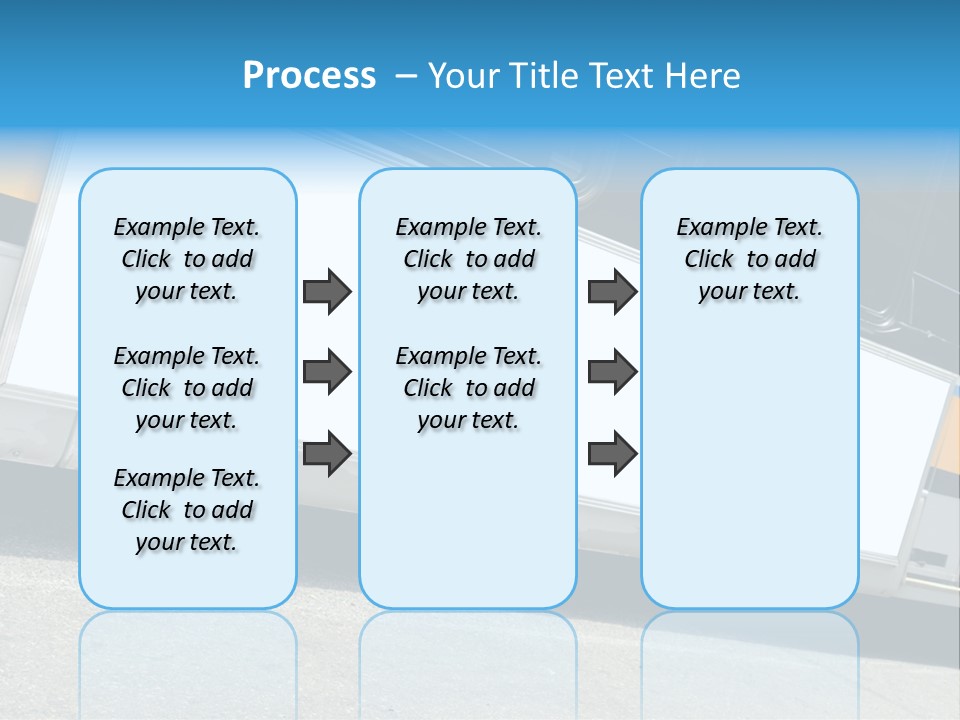 Process – Your Title Text Here

Example Text. Click to add your text.

Example Text. Click to add your text.

Example Text. Click to add your text.

Example Text. Click to add your text.

Example Text. Click to add your text.

Example Text. Click to add your text.